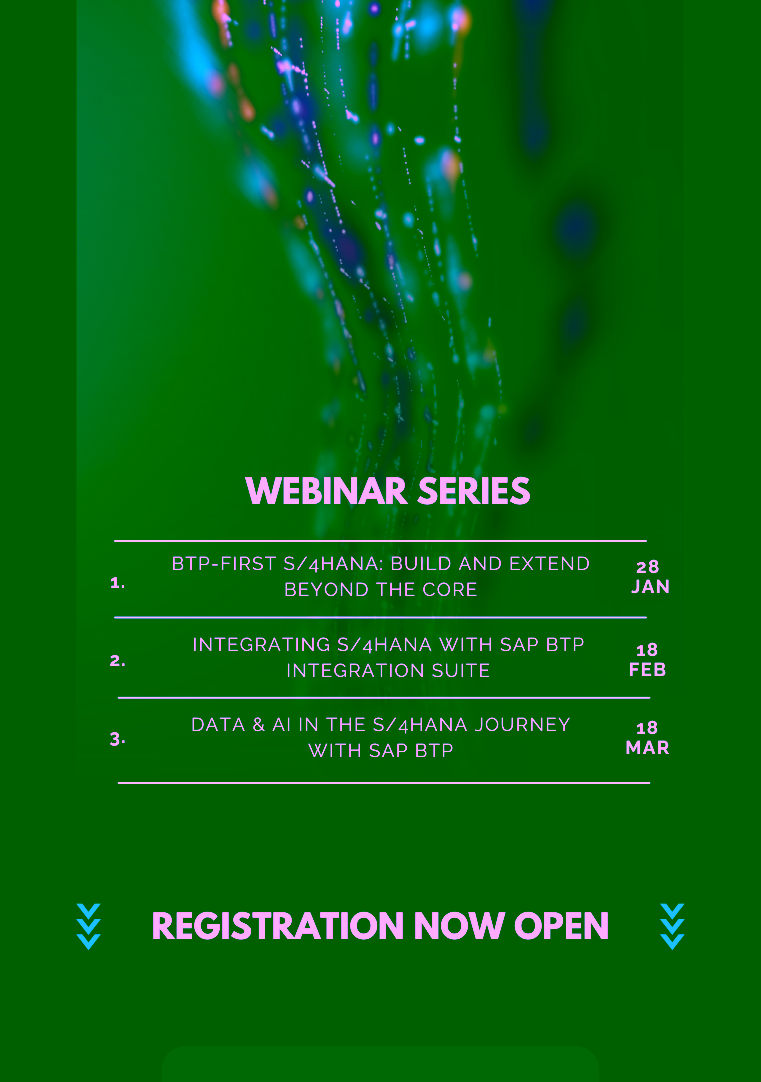 WEBINAR SERIES

1. BTP-FIRST S/4HANA: BUILD AND EXTEND BEYOND THE CORE 28 JAN

2. INTEGRATING S/4HANA WITH SAP BTP INTEGRATION SUITE 18 FEB

3. DATA & AI IN THE S/4HANA JOURNEY WITH SAP BTP 18 MAR

REGISTRATION NOW OPEN